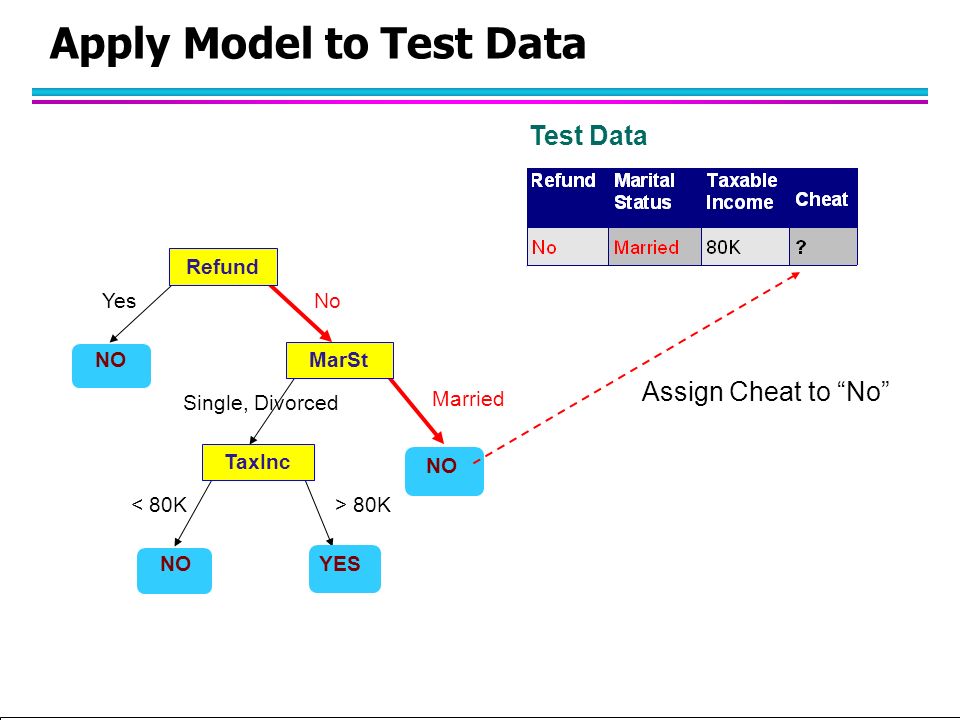 Apply Model to Test Data

Test Data

| Refund | Marital Status | Taxable Income | Cheat |
|---|---|---|---|
| No | Married | 80K | ? |

Refund

Yes

No

NO

MarSt

Single, Divorced

Married

TaxInc

NO

< 80K

> 80K

NO

YES

Assign Cheat to “No”